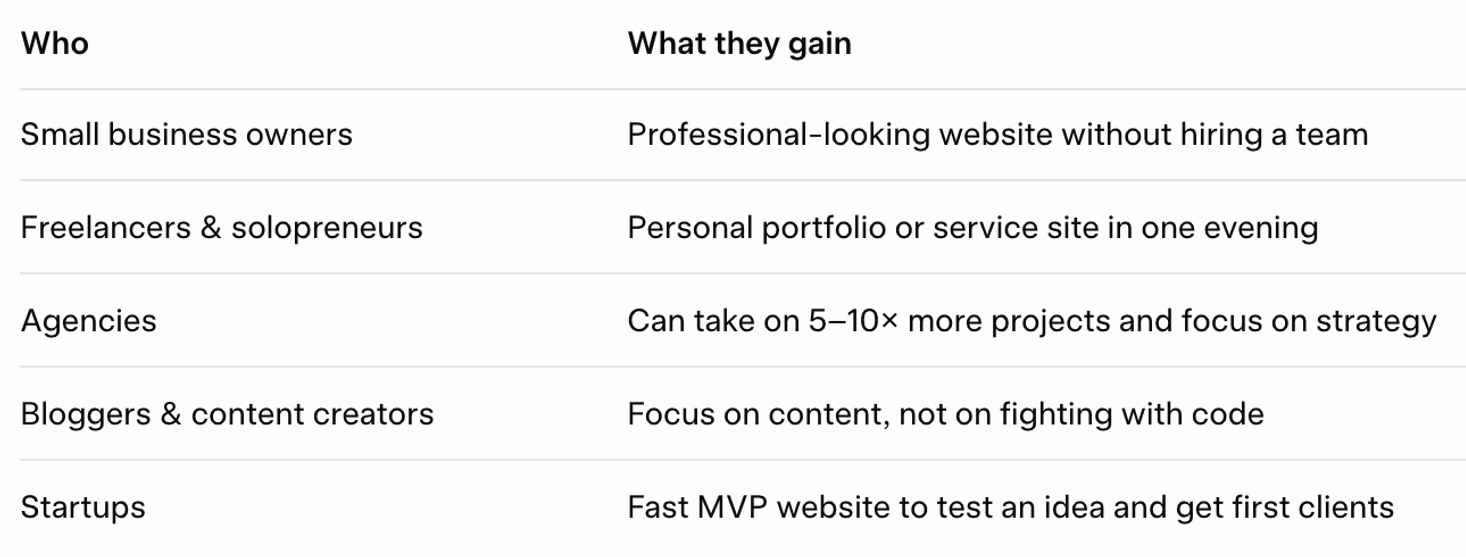 | Who | What they gain |
|---|---|
| Small business owners | Professional-looking website without hiring a team |
| Freelancers & solopreneurs | Personal portfolio or service site in one evening |
| Agencies | Can take on 5–10× more projects and focus on strategy |
| Bloggers & content creators | Focus on content, not on fighting with code |
| Startups | Fast MVP website to test an idea and get first clients |